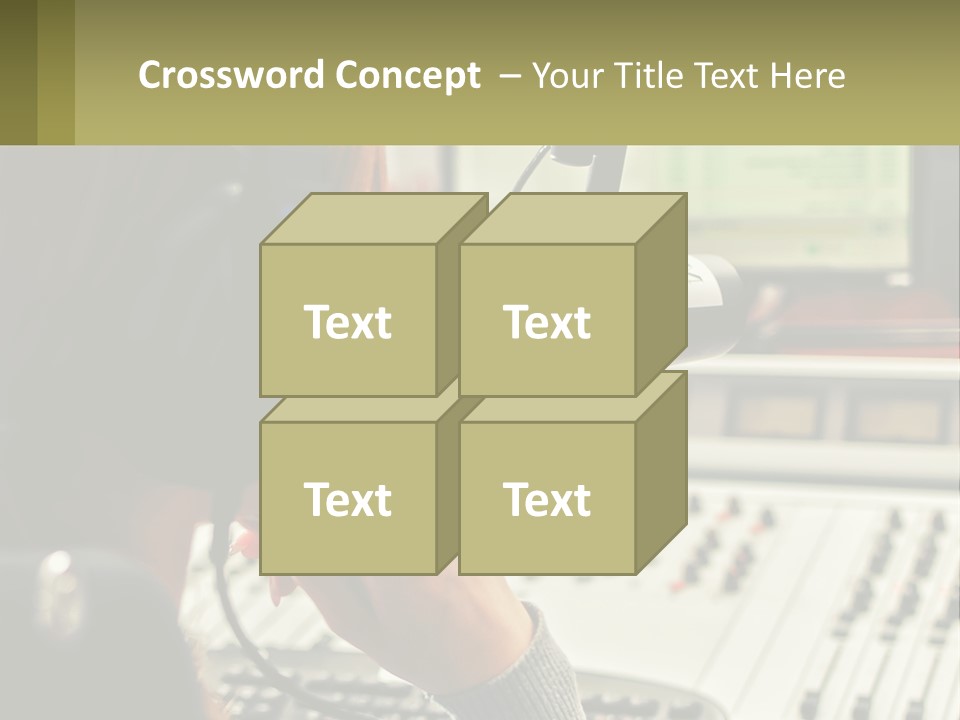 Crossword Concept – Your Title Text Here

Text

Text

Text

Text